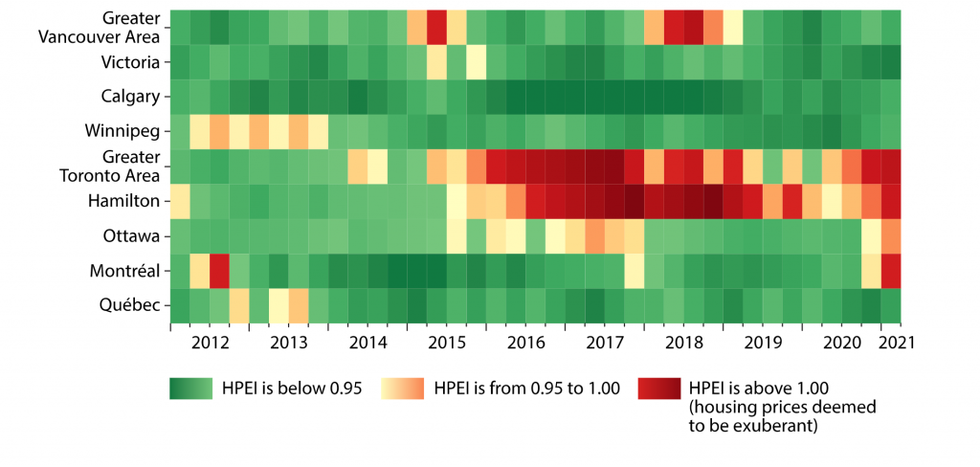 Greater Vancouver Area
Victoria
Calgary
Winnipeg
Greater Toronto Area
Hamilton
Ottawa
Montréal
Québec

2012 2013 2014 2015 2016 2017 2018 2019 2020 2021

HPEI is below 0.95
HPEI is from 0.95 to 1.00
HPEI is above 1.00 (housing prices deemed to be exuberant)